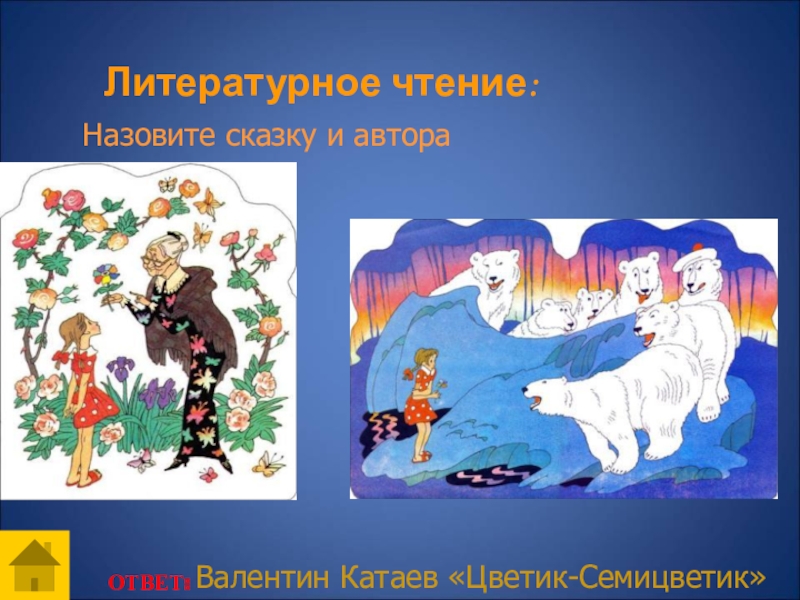 Литературное чтение:

Назовите сказку и автора

ОТВЕТ: Валентин Катаев «Цветик-Семицветик»